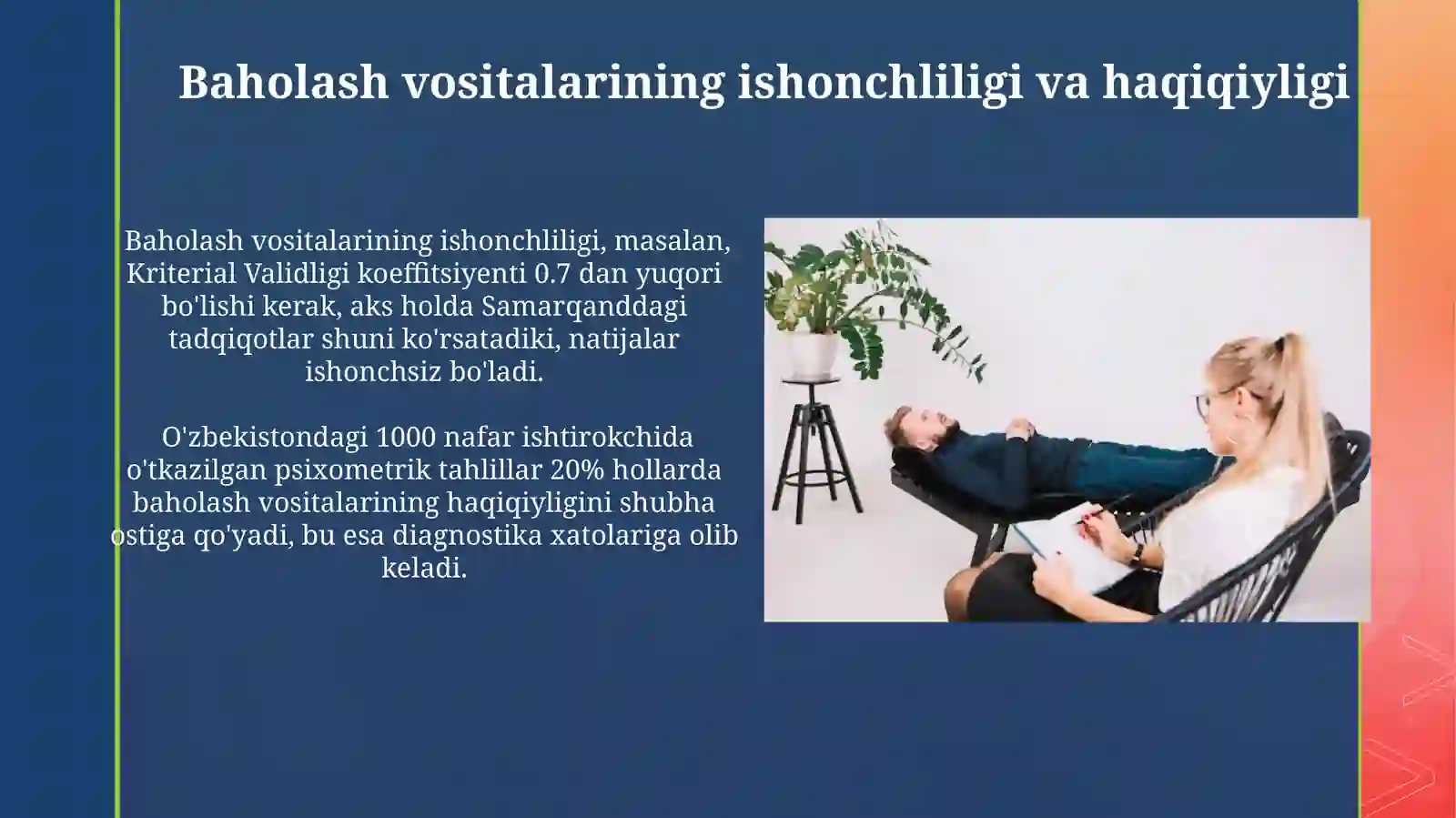 Baholash vositalarining ishonchliligi va haqiqiyligi

Baholash vositalarining ishonchliligi, masalan, Kriterial Validligi koeffitsiyenti 0.7 dan yuqori bo'lishi kerak, aks holda Samarqanddagi tadqiqotlar shuni ko'rsatadiki, natijalar ishonchsiz bo'ladi.

O'zbekistondagi 1000 nafar ishtirokchida o'tkazilgan psixometrik tahlillar 20% hollarda baholash vositalarining haqiqiyligini shubha ostiga qo'yadi, bu esa diagnostika xatolariga olib keladi.